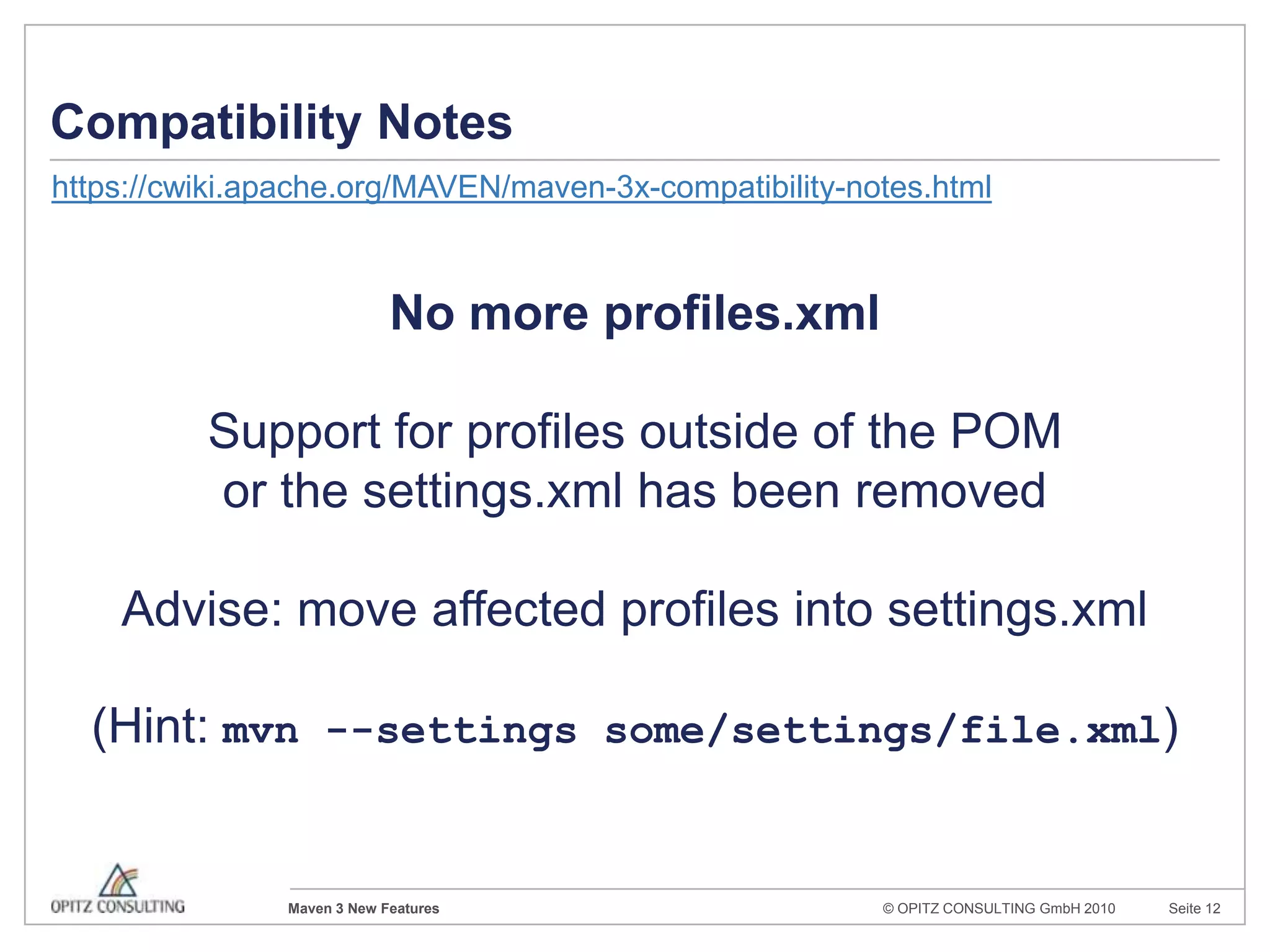 Compatibility Notes

https://cwiki.apache.org/MAVEN/maven-3x-compatibility-notes.html

No more profiles.xml

Support for profiles outside of the POM or the settings.xml has been removed

Advise: move affected profiles into settings.xml

(Hint: mvn --settings some/settings/file.xml)

OPITZ CONSULTING

Maven 3 New Features

© OPITZ CONSULTING GmbH 2010

Seite 12